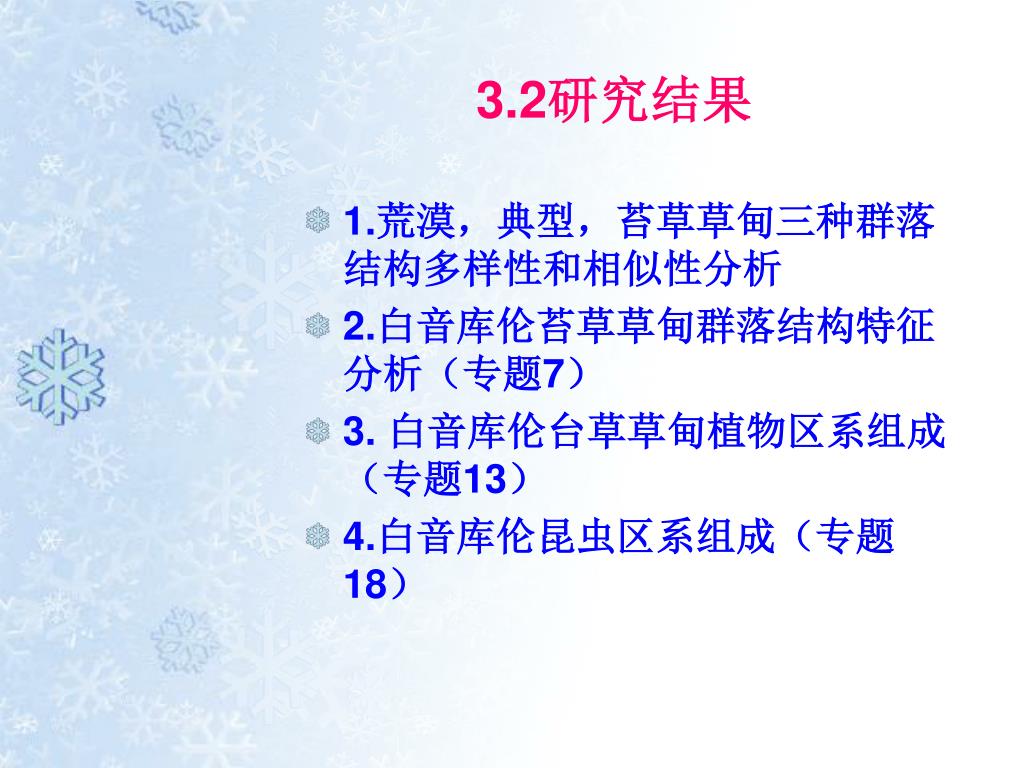 3.2研究结果

1.荒漠，典型，苔草草甸三种群落结构多样性和相似性分析

2.白音库伦苔草草甸群落结构特征分析（专题7）

3. 白音库伦台草草甸植物区系组成（专题13）

4.白音库伦昆虫区系组成（专题18）